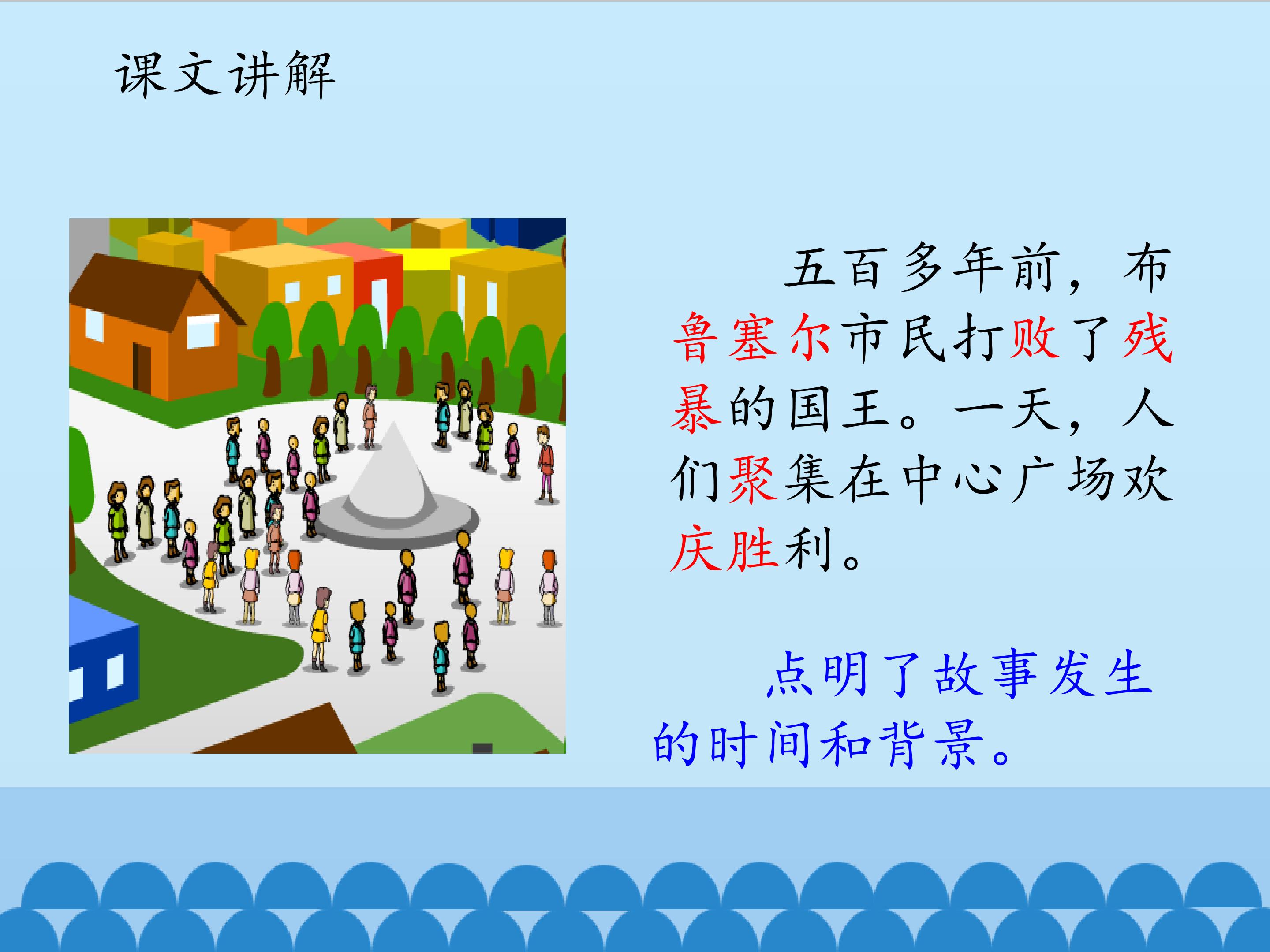 课文讲解

五百多年前，布鲁塞尔市民打败了残暴的国王。一天，人们聚集在中心广场欢庆胜利。

点明了故事发生的时间和背景。